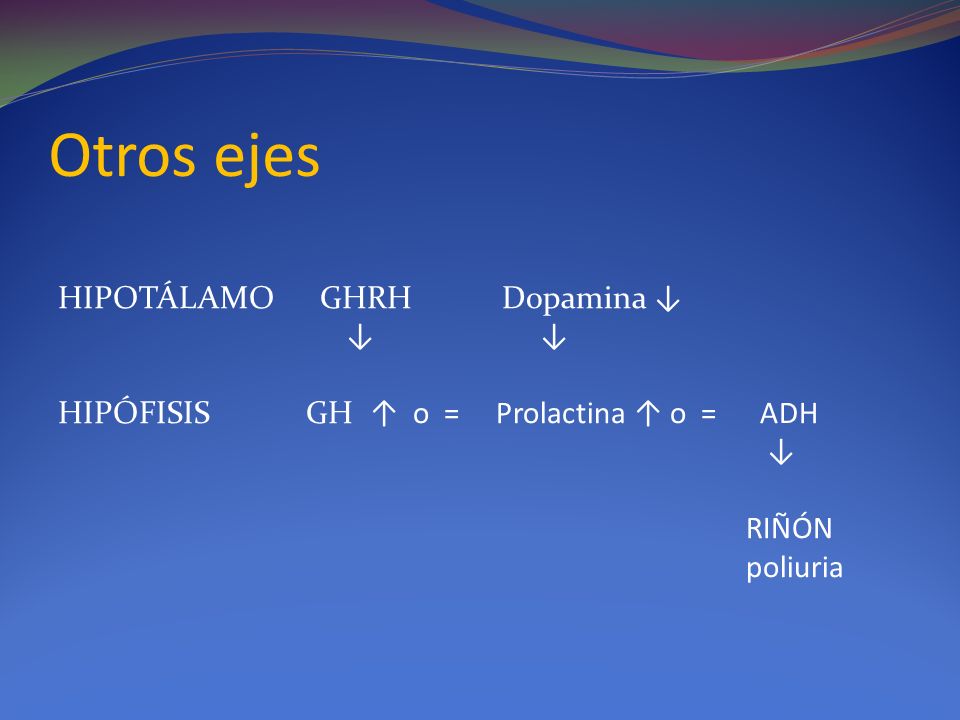 Otros ejes

HIPOTÁLAMO GHRH Dopamina ↓
↓ ↓

HIPÓFISIS GH ↑ o = Prolactina ↑ o = ADH
↓

RIÑÓN
poliuria